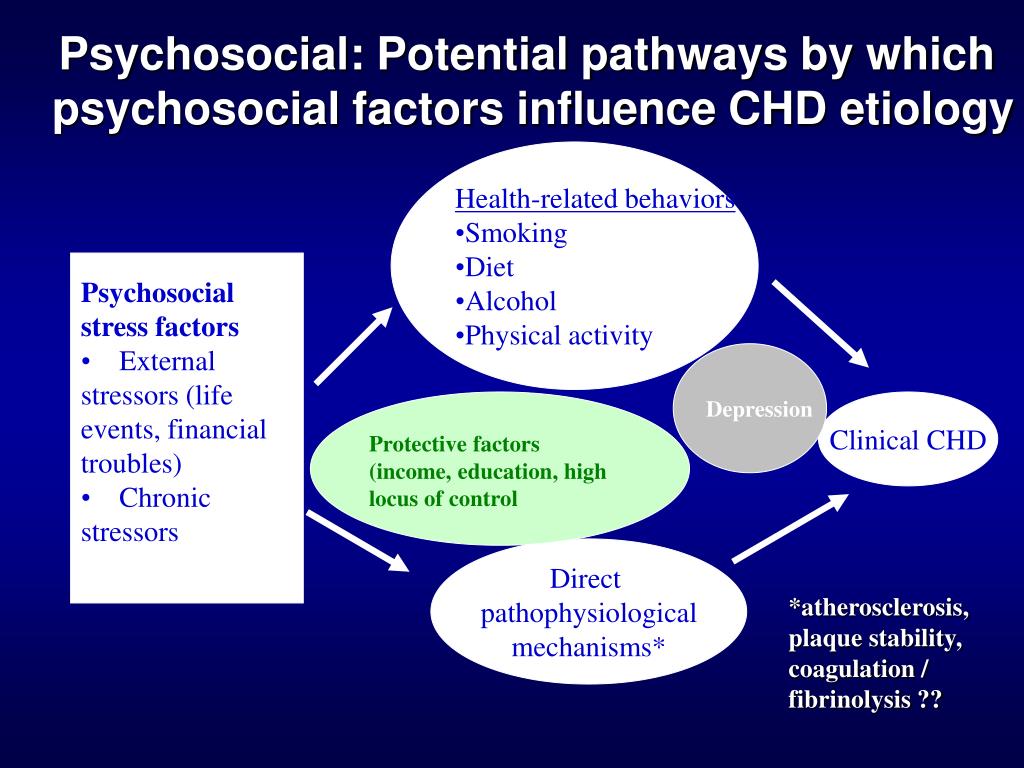 Psychosocial: Potential pathways by which psychosocial factors influence CHD etiology

Psychosocial stress factors
• External stressors (life events, financial troubles)
• Chronic stressors

Health-related behaviors
•Smoking
•Diet
•Alcohol
•Physical activity

Protective factors (income, education, high locus of control

Depression

Clinical CHD

Direct pathophysiological mechanisms*

*atherosclerosis, plaque stability, coagulation / fibrinolysis ??